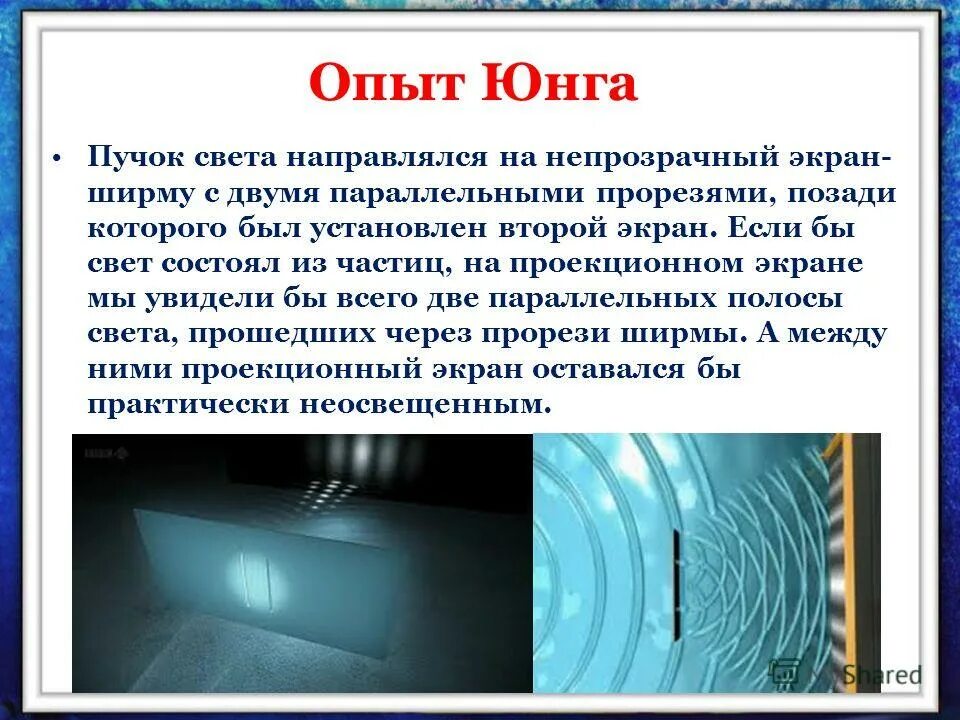 Опыт Юнга

• Пучок света направлялся на непрозрачный экран-ширму с двумя параллельными прорезями, позади которого был установлен второй экран. Если бы свет состоял из частиц, на проекционном экране мы увидели бы всего две параллельных полосы света, прошедших через прорези ширмы. А между ними проекционный экран оставался бы практически неосвещенным.

Shared